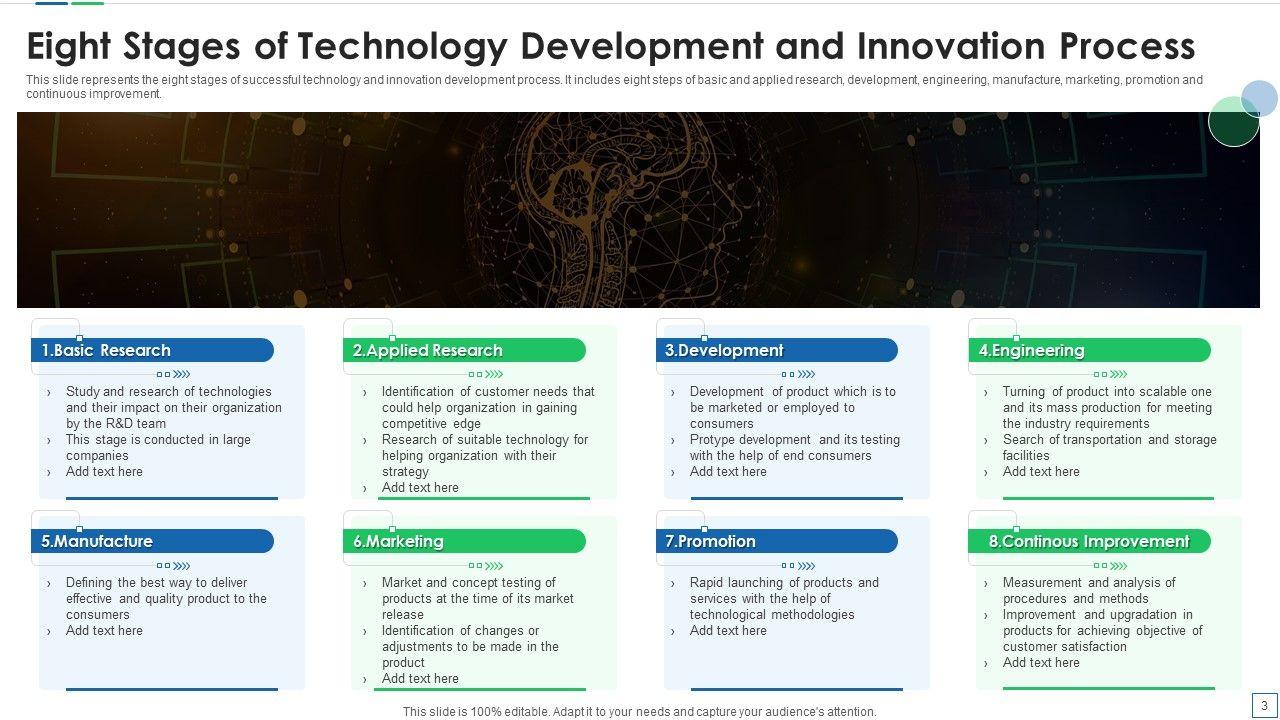 Eight Stages of Technology Development and Innovation Process

This slide represents the eight stages of successful technology and innovation development process. It includes eight steps of basic and applied research, development, engineering, manufacture, marketing, promotion and continuous improvement.

1.Basic Research

› Study and research of technologies and their impact on their organization by the R&D team
› This stage is conducted in large companies
› Add text here

2.Applied Research

› Identification of customer needs that could help organization in gaining competitive edge
› Research of suitable technology for helping organization with their strategy
› Add text here

3.Development

› Development of product which is to be marketed or employed to consumers
› Protype development and its testing with the help of end consumers
› Add text here

4.Engineering

› Turning of product into scalable one and its mass production for meeting the industry requirements
› Search of transportation and storage facilities
› Add text here

5.Manufacture

› Defining the best way to deliver effective and quality product to the consumers
› Add text here

6.Marketing

› Market and concept testing of products at the time of its market release
› Identification of changes or adjustments to be made in the product
› Add text here

7.Promotion

› Rapid launching of products and services with the help of technological methodologies
› Add text here

8.Continous Improvement

› Measurement and analysis of procedures and methods
› Improvement and upgradation in products for achieving objective of customer satisfaction
› Add text here

This slide is 100% editable. Adapt it to your needs and capture your audience's attention.

3